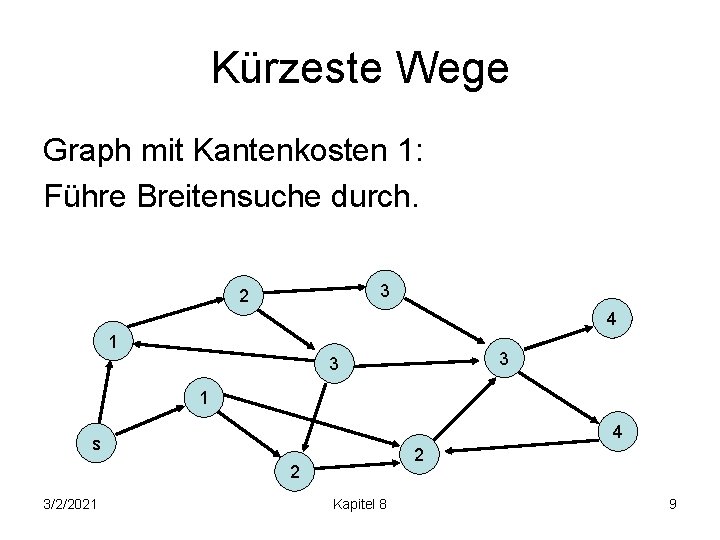 Kürzeste Wege

Graph mit Kantenkosten 1:
Führe Breitensuche durch.

2
3
4
1
3
3
1
4
s
2
2

3/2/2021
Kapitel 8
9